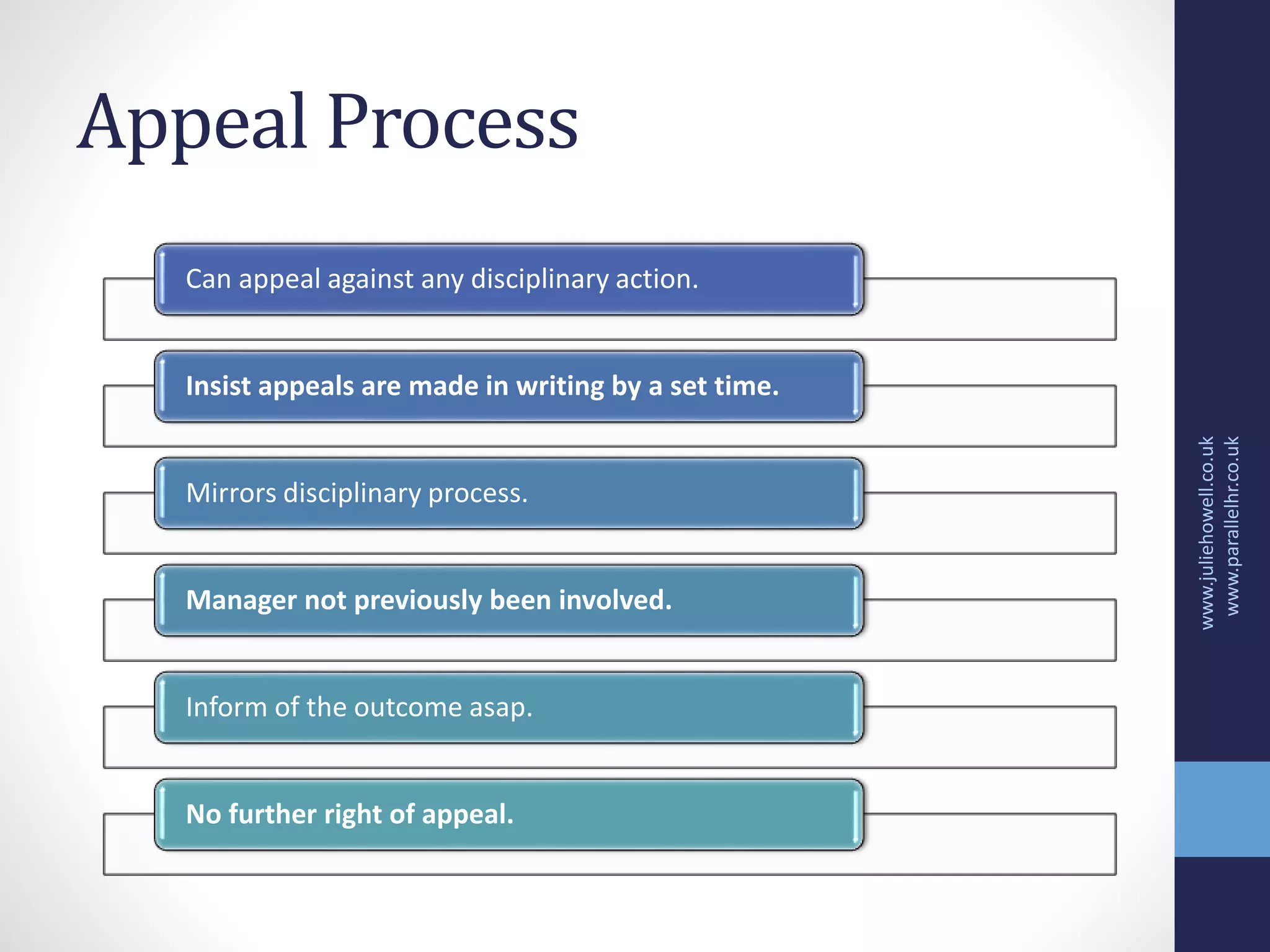 Appeal Process

Can appeal against any disciplinary action.

Insist appeals are made in writing by a set time.

Mirrors disciplinary process.

Manager not previously been involved.

Inform of the outcome asap.

No further right of appeal.

www.juliehowell.co.uk
www.parallelhr.co.uk